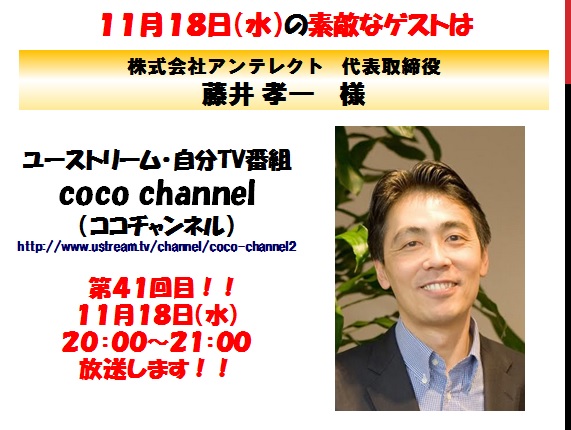 11月18日(水)の素敵なゲストは

株式会社アンテレクト　代表取締役
藤井 孝一　様

ユーストリーム・自分TV番組
coco channel
(ココチャンネル)
http://www.ustream.tv/channel/coco-channel2

第41回目！！
11月18日(水)
20:00~21:00
放送します！！